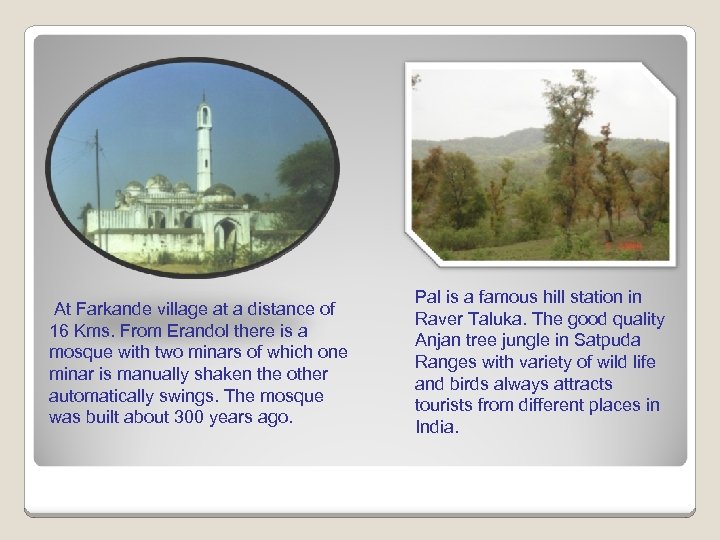 At Farkande village at a distance of 16 Kms. From Erandol there is a mosque with two minars of which one minar is manually shaken the other automatically swings. The mosque was built about 300 years ago.

Pal is a famous hill station in Raver Taluka. The good quality Anjan tree jungle in Satpuda Ranges with variety of wild life and birds always attracts tourists from different places in India.